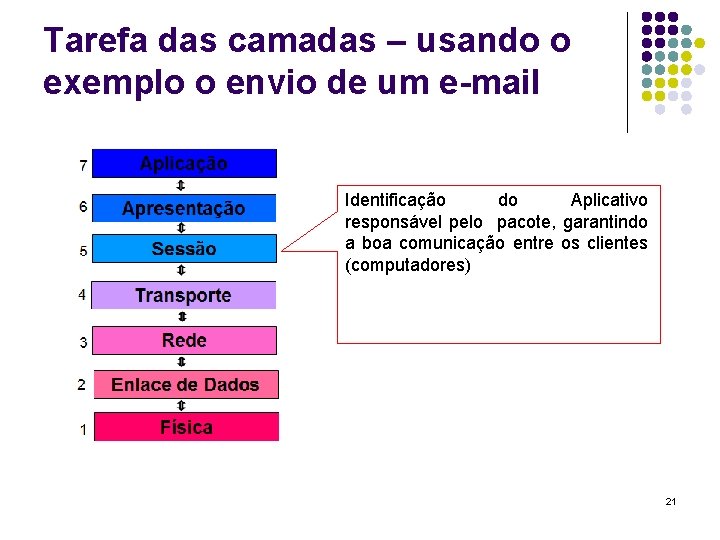 Tarefa das camadas – usando o exemplo o envio de um e-mail

7 Aplicação
6 Apresentação
5 Sessão
4 Transporte
3 Rede
2 Enlace de Dados
1 Física

Identificação do Aplicativo responsável pelo pacote, garantindo a boa comunicação entre os clientes (computadores)

21